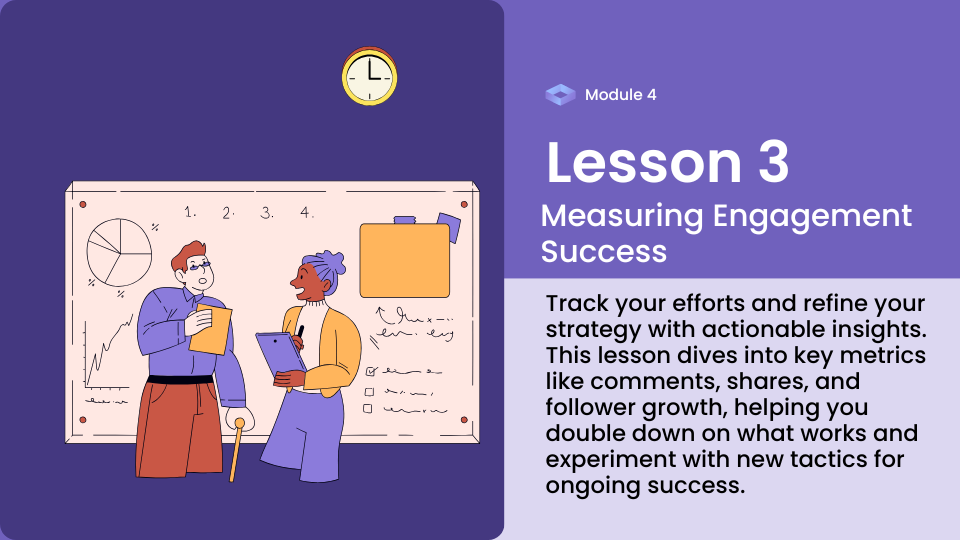 1. 2. 3. 4.

Module 4

Lesson 3

Measuring Engagement Success

Track your efforts and refine your strategy with actionable insights. This lesson dives into key metrics like comments, shares, and follower growth, helping you double down on what works and experiment with new tactics for ongoing success.